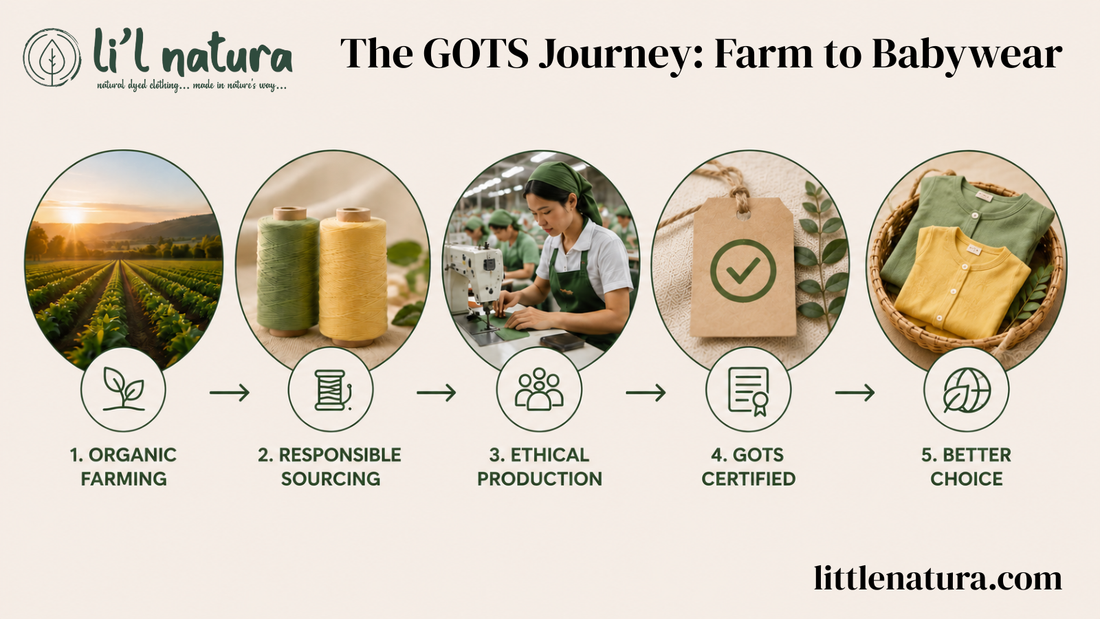 li'l natura
natural dyed clothing... made in nature's way...

The GOTS Journey: Farm to Babywear

1. ORGANIC FARMING

2. RESPONSIBLE SOURCING

3. ETHICAL PRODUCTION

4. GOTS CERTIFIED

5. BETTER CHOICE

littlenatura.com